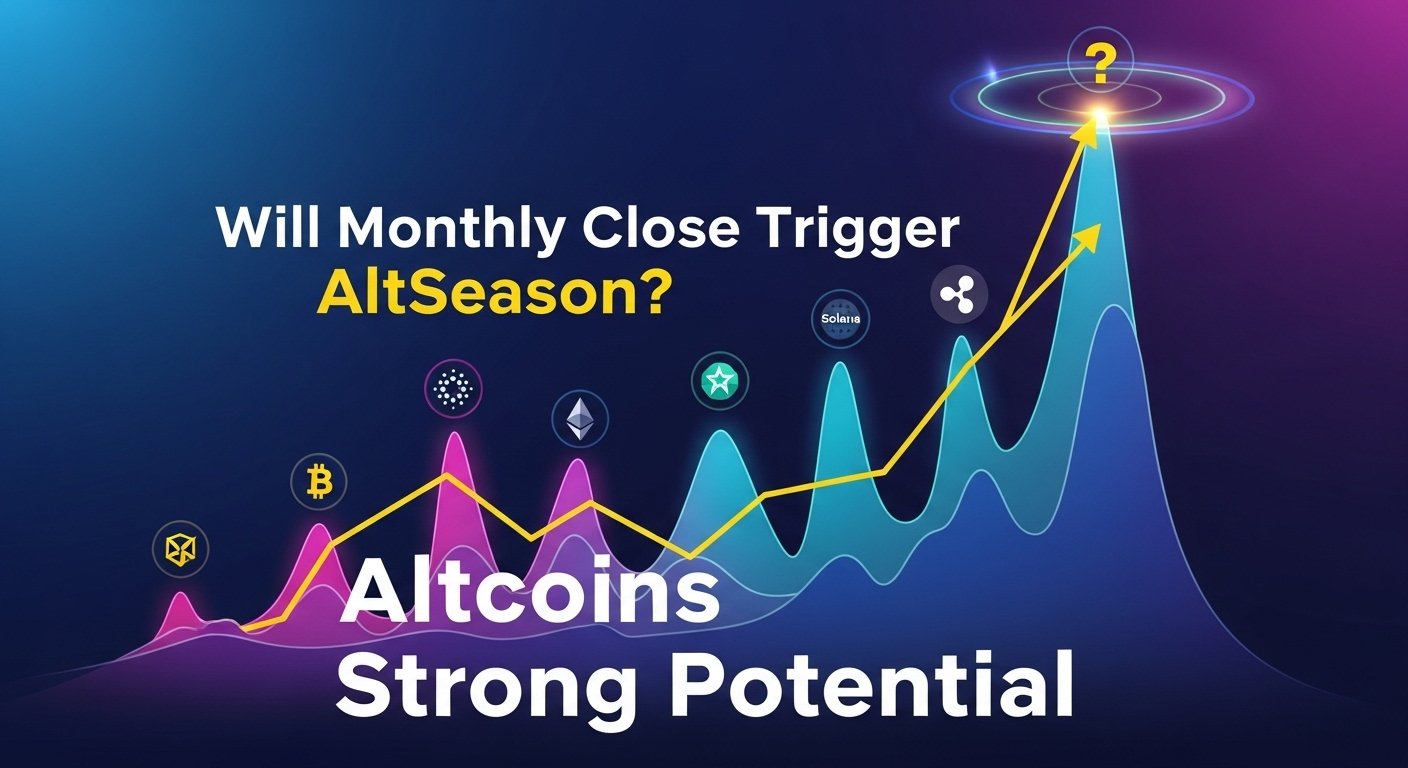 ?

Will Monthly Close Trigger AltSeason?

Solana

Altcoins Strong Potential